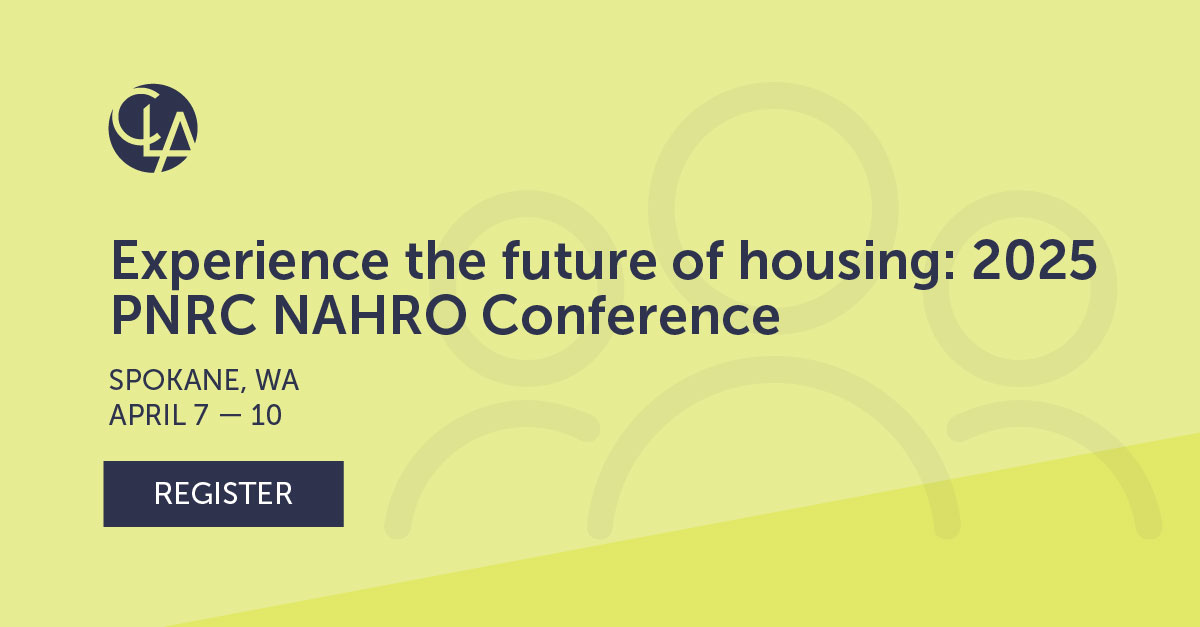 CLA

Experience the future of housing: 2025 PNRC NAHRO Conference

SPOKANE, WA
APRIL 7 — 10

REGISTER